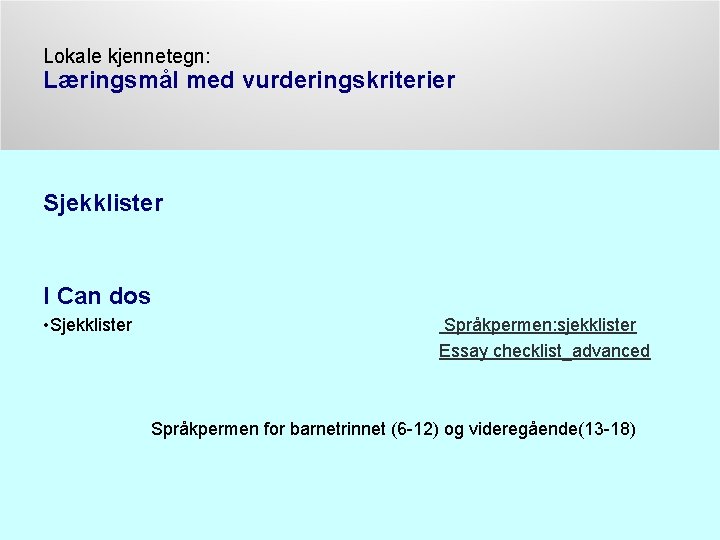 Lokale kjennetegn:
Læringsmål med vurderingskriterier

Sjekklister

I Can dos

•Sjekklister

Språkpermen:sjekklister

Essay checklist_advanced

Språkpermen for barnetrinnet (6-12) og videregående(13-18)